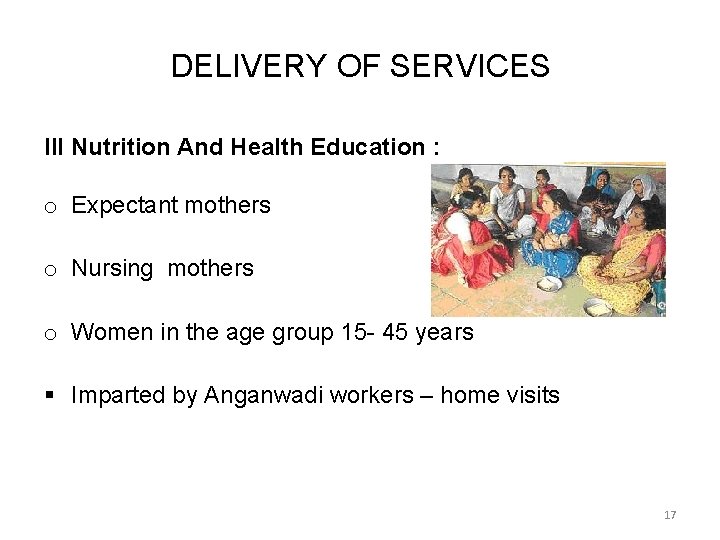 DELIVERY OF SERVICES

III Nutrition And Health Education :

o Expectant mothers

o Nursing mothers

o Women in the age group 15- 45 years

▪ Imparted by Anganwadi workers – home visits

17